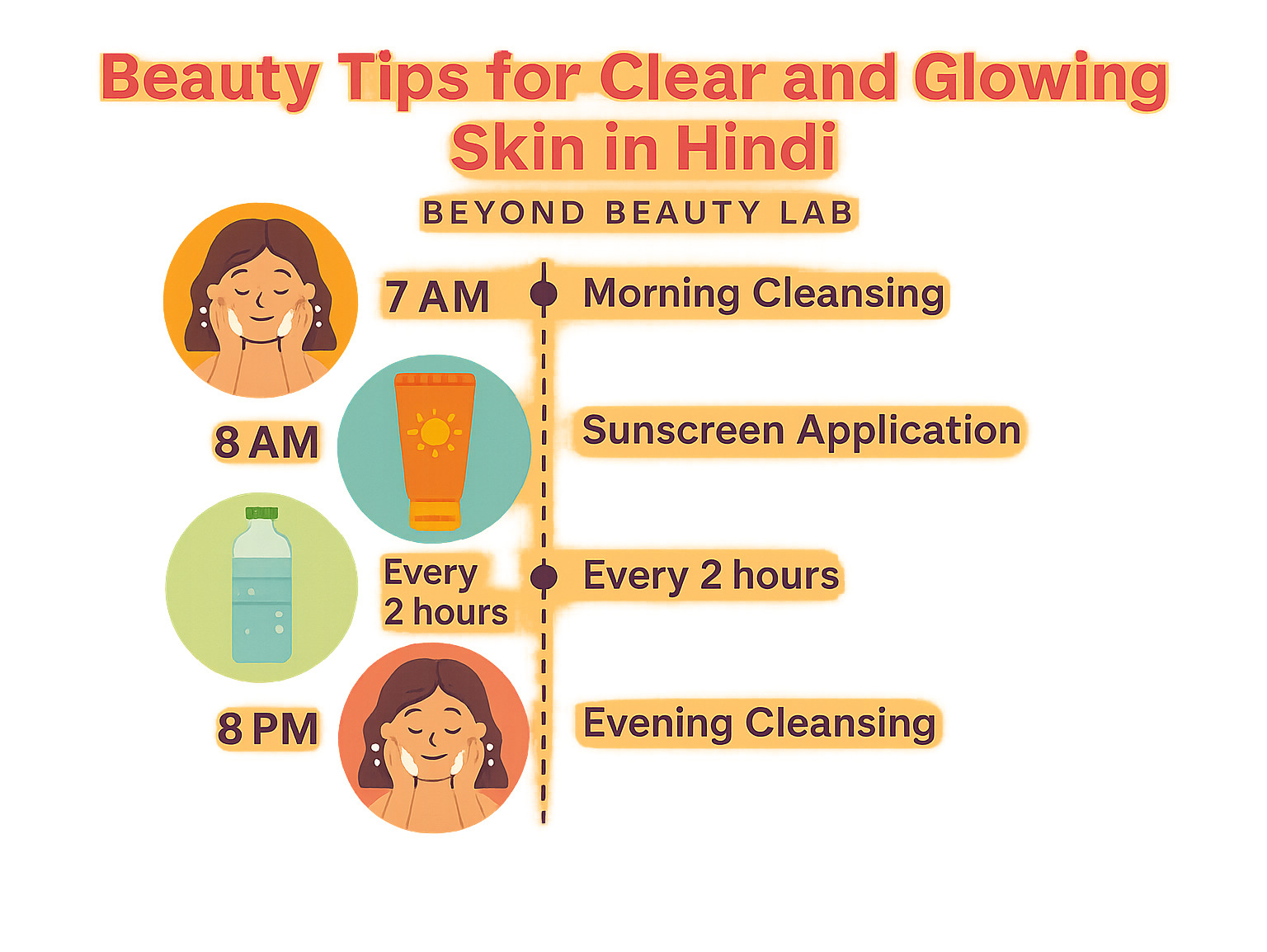 Beauty Tips for Clear and Glowing Skin in Hindi

BEYOND BEAUTY LAB

7 AM

Morning Cleansing

8 AM

Sunscreen Application

Every 2 hours

Every 2 hours

8 PM

Evening Cleansing